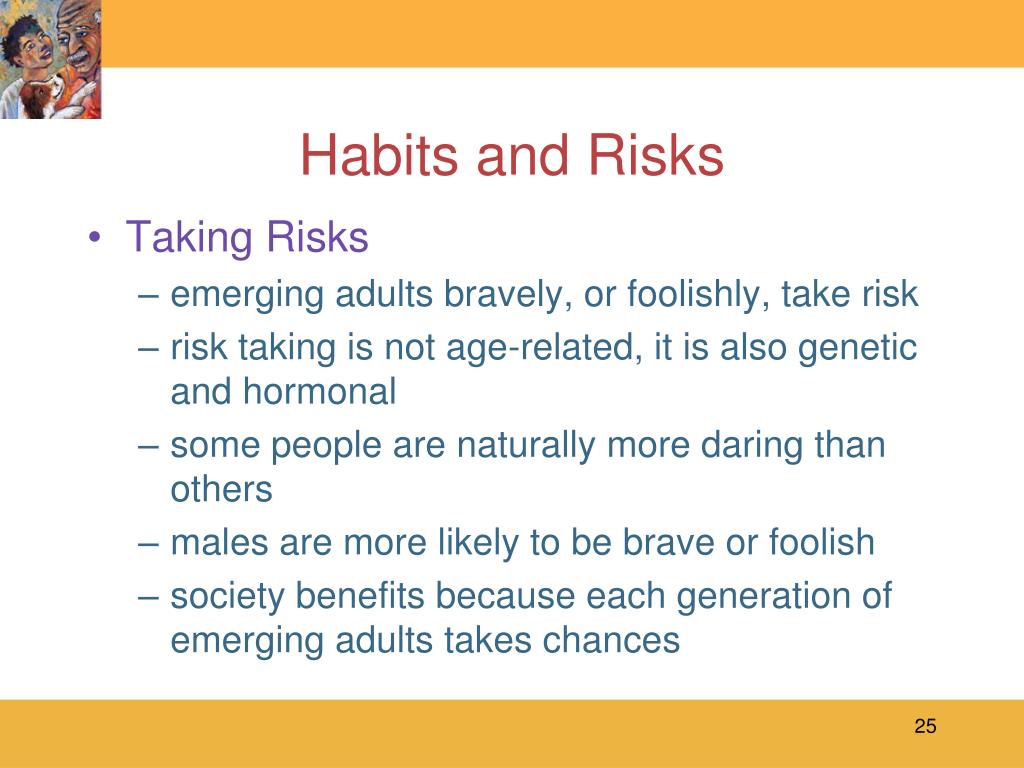 Habits and Risks

• Taking Risks
– emerging adults bravely, or foolishly, take risk
– risk taking is not age-related, it is also genetic and hormonal
– some people are naturally more daring than others
– males are more likely to be brave or foolish
– society benefits because each generation of emerging adults takes chances

25